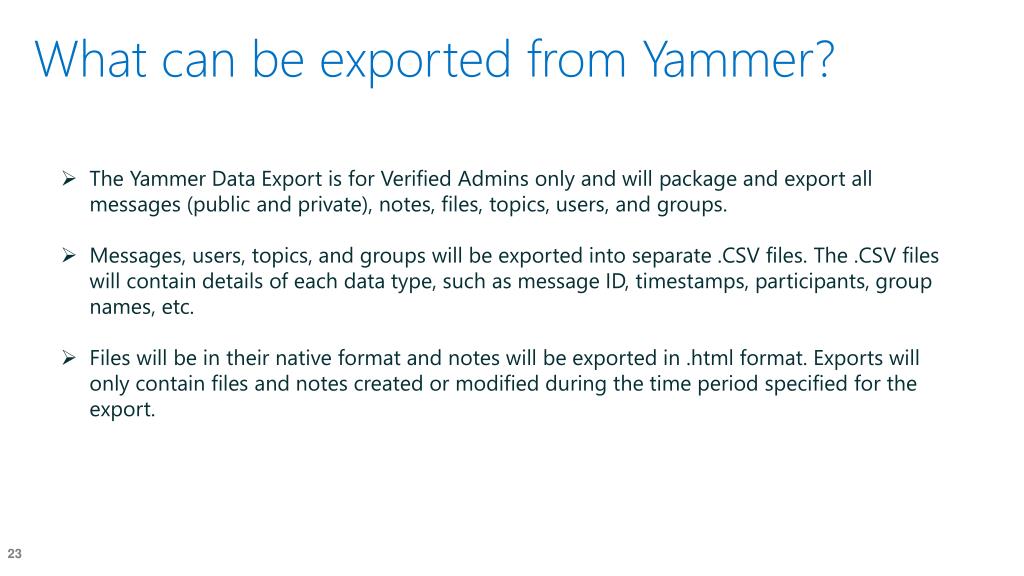 What can be exported from Yammer?

➢ The Yammer Data Export is for Verified Admins only and will package and export all messages (public and private), notes, files, topics, users, and groups.

➢ Messages, users, topics, and groups will be exported into separate .CSV files. The .CSV files will contain details of each data type, such as message ID, timestamps, participants, group names, etc.

➢ Files will be in their native format and notes will be exported in .html format. Exports will only contain files and notes created or modified during the time period specified for the export.

23